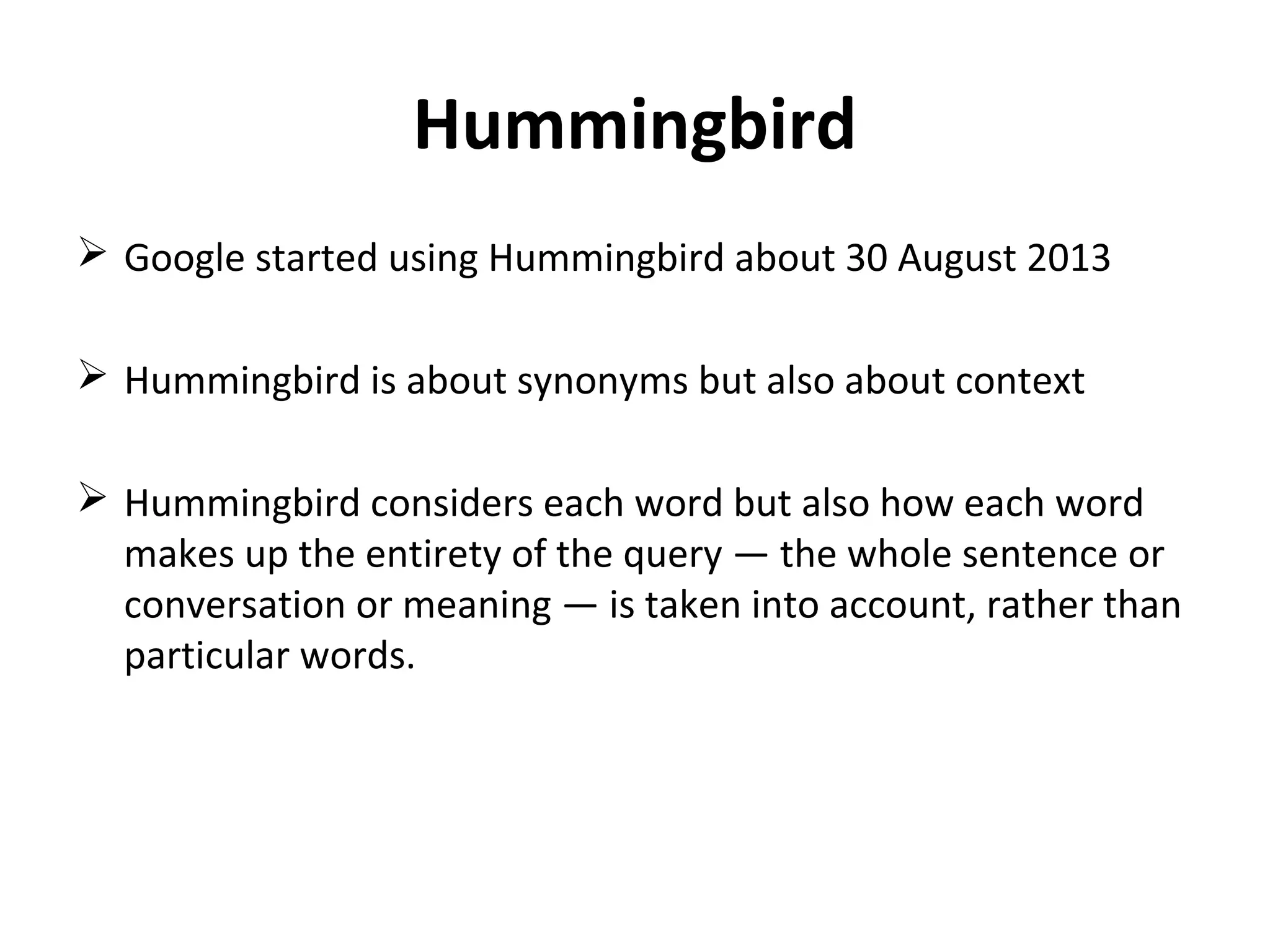 Hummingbird

➢ Google started using Hummingbird about 30 August 2013

➢ Hummingbird is about synonyms but also about context

➢ Hummingbird considers each word but also how each word makes up the entirety of the query — the whole sentence or conversation or meaning — is taken into account, rather than particular words.